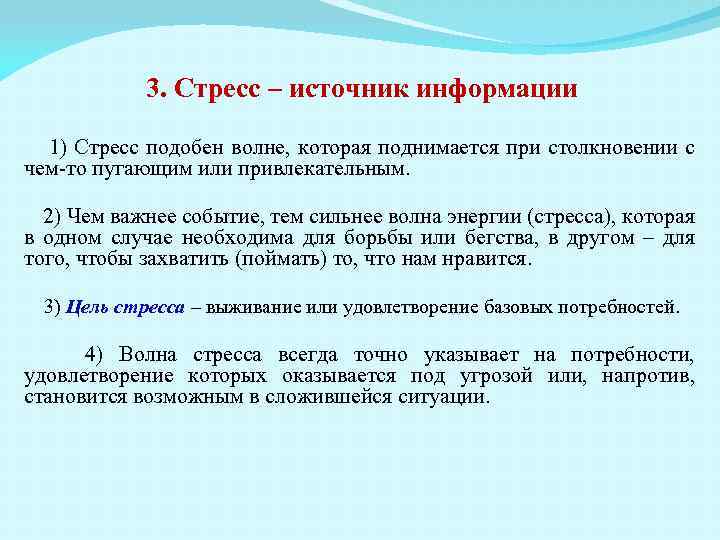 3. Стресс – источник информации

1) Стресс подобен волне, которая поднимается при столкновении с чем-то пугающим или привлекательным.

2) Чем важнее событие, тем сильнее волна энергии (стресса), которая в одном случае необходима для борьбы или бегства, в другом – для того, чтобы захватить (поймать) то, что нам нравится.

3) Цель стресса – выживание или удовлетворение базовых потребностей.

4) Волна стресса всегда точно указывает на потребности, удовлетворение которых оказывается под угрозой или, напротив, становится возможным в сложившейся ситуации.